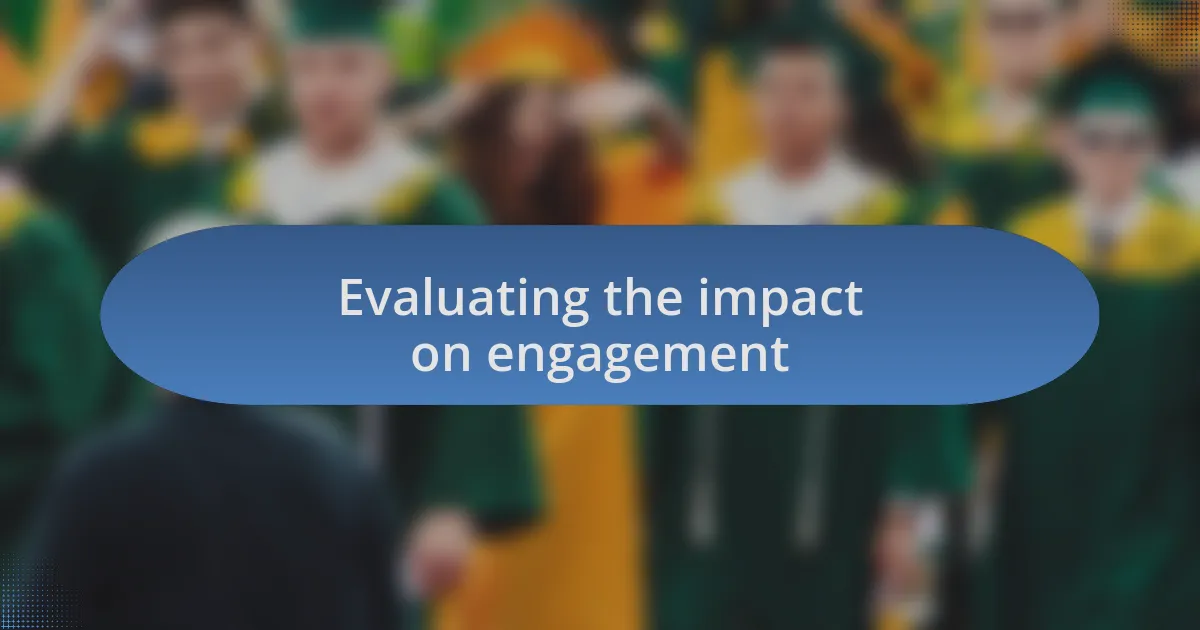 Evaluating the impact on engagement